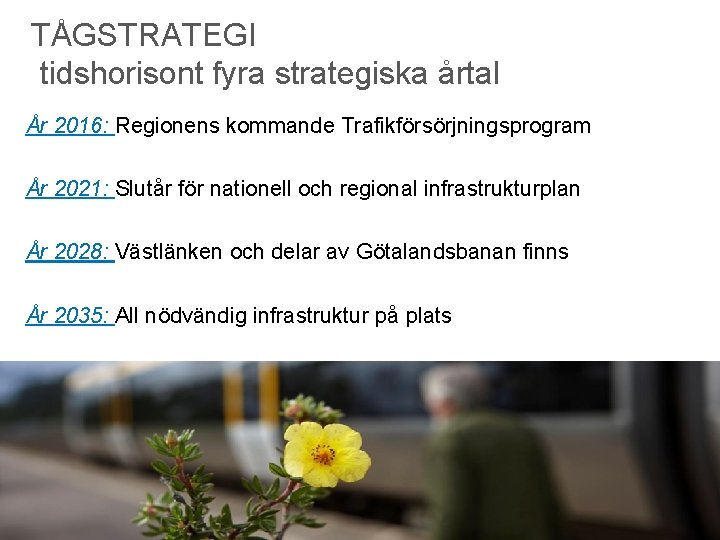 TÅGSTRATEGI
tidshorisont fyra strategiska årtal

År 2016: Regionens kommande Trafikförsörjningsprogram

År 2021: Slutår för nationell och regional infrastrukturplan

År 2028: Västlänken och delar av Götalandsbanan finns

År 2035: All nödvändig infrastruktur på plats